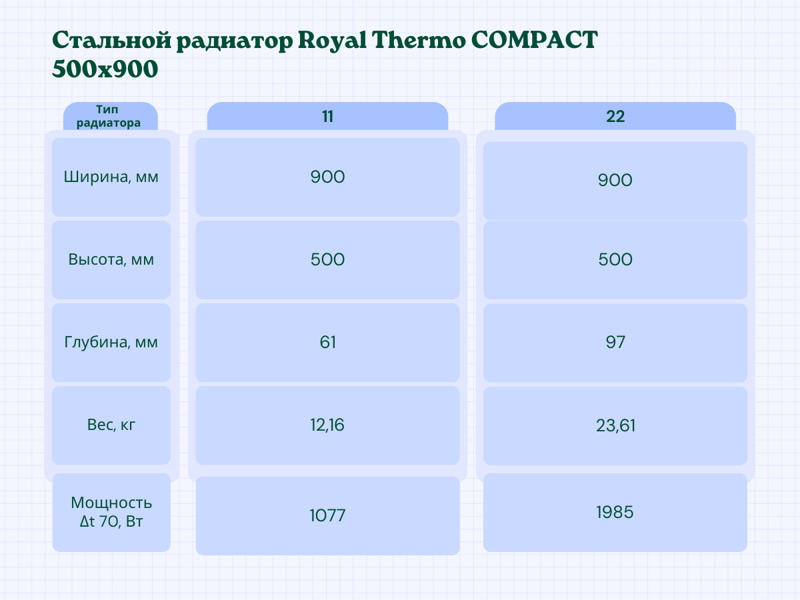 Стальной радиатор Royal Thermo COMPACT 500x900

| Тип радиатора | 11 | 22 |
|---|---|---|
| Ширина, мм | 900 | 900 |
| Высота, мм | 500 | 500 |
| Глубина, мм | 61 | 97 |
| Вес, кг | 12,16 | 23,61 |
| Мощность Δt 70, Вт | 1077 | 1985 |